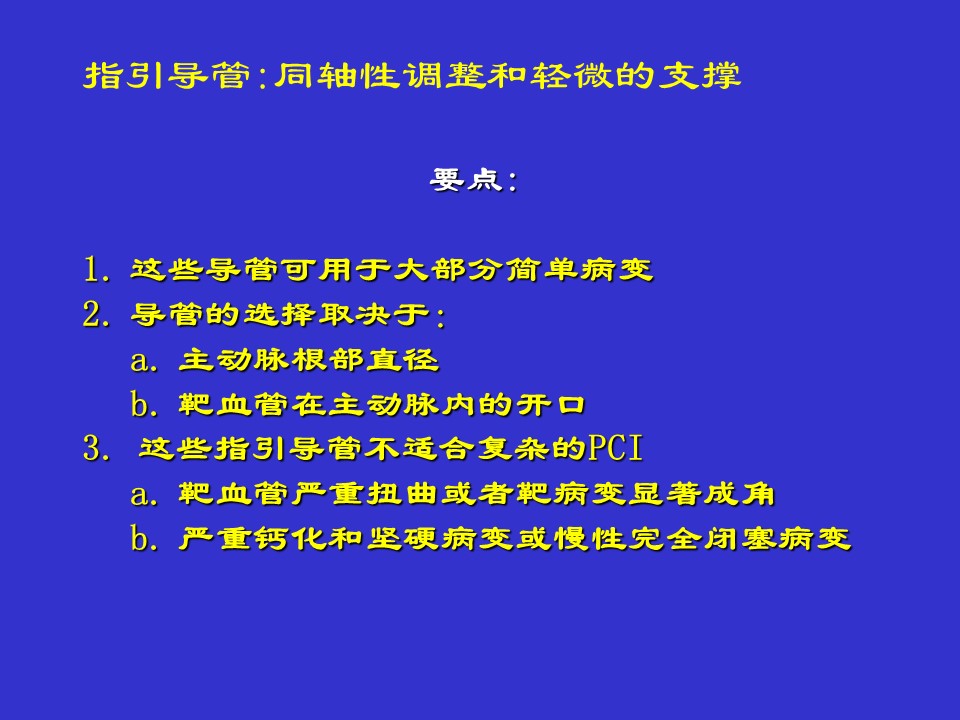 指引导管：同轴性调整和轻微的支撑

要点：

1. 这些导管可用于大部分简单病变
2. 导管的选择取决于：
a. 主动脉根部直径
b. 靶血管在主动脉内的开口
3. 这些指引导管不适合复杂的PCI
a. 靶血管严重扭曲或者靶病变显著成角
b. 严重钙化和坚硬病变或慢性完全闭塞病变